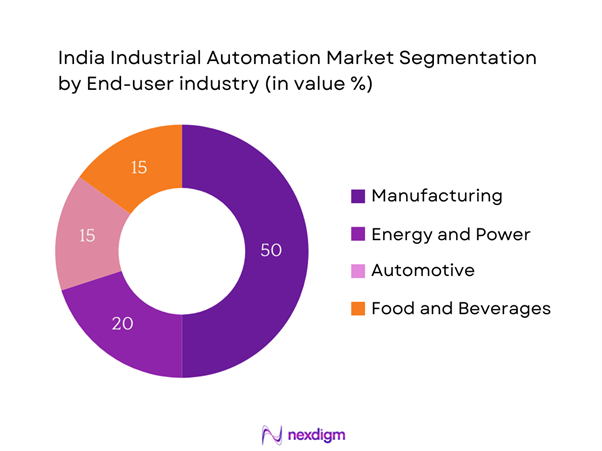 India Industrial Automation Market Segmentation by End-user industry (in value %)

15

15

50

20

Manufacturing

Energy and Power

Automotive

Food and Beverages

nexdigm